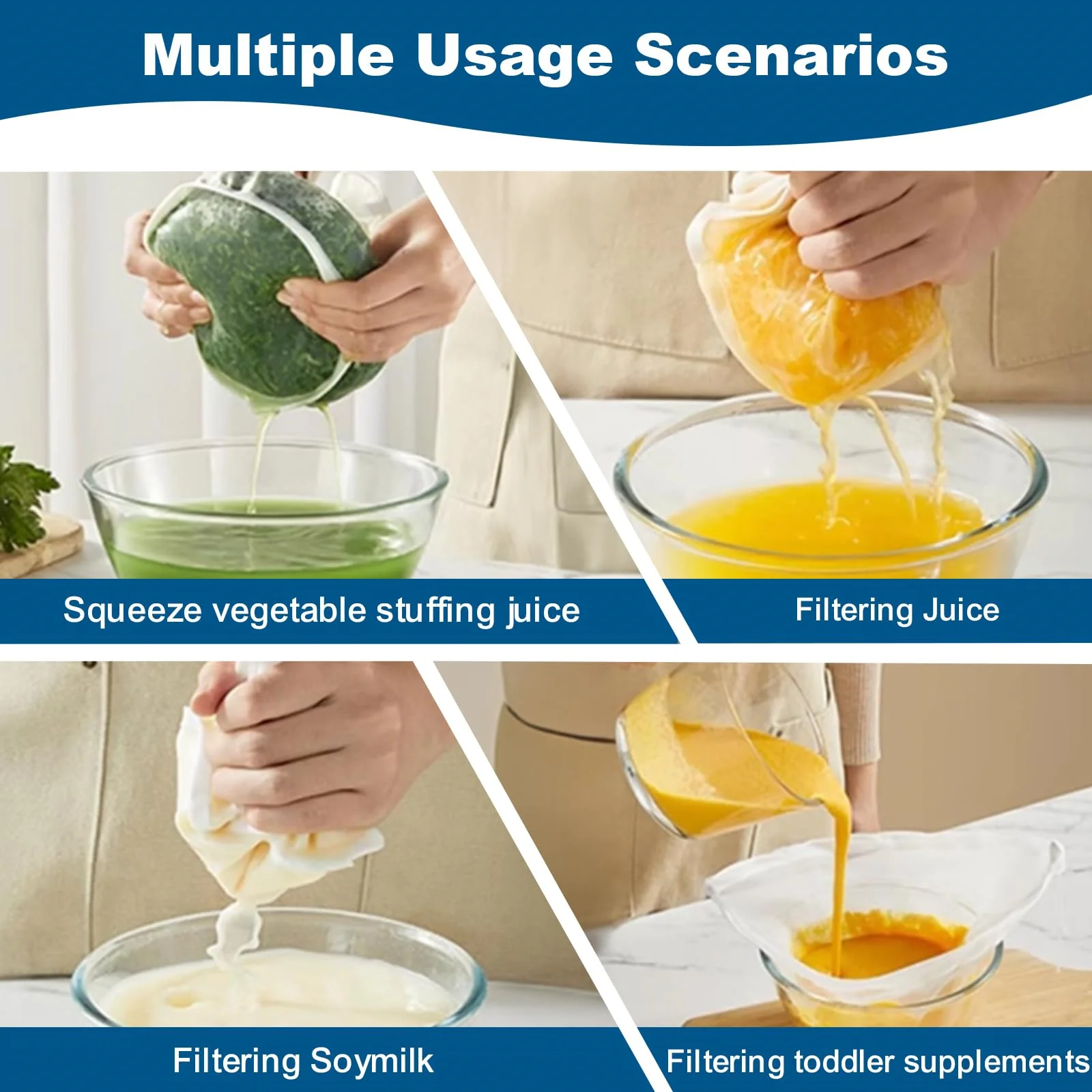 Multiple Usage Scenarios

Squeeze vegetable stuffing juice

Filtering Juice

Filtering Soymilk

Filtering toddler supplements